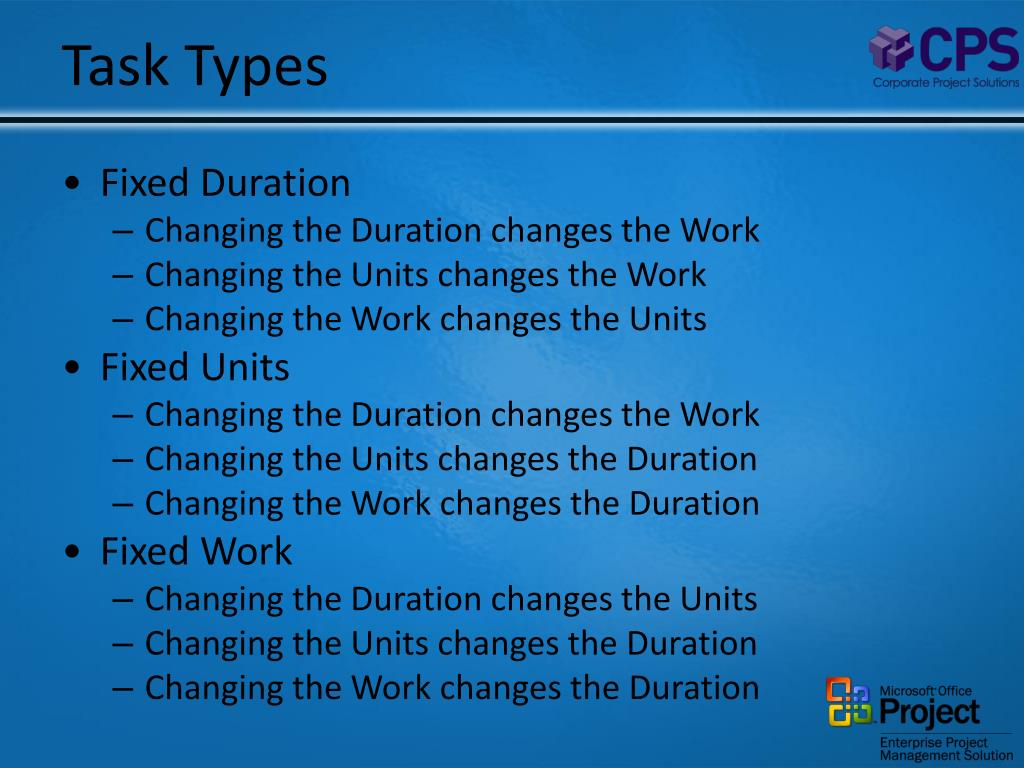 Task Types

CPS
Corporate Project Solutions

• Fixed Duration
– Changing the Duration changes the Work
– Changing the Units changes the Work
– Changing the Work changes the Units
• Fixed Units
– Changing the Duration changes the Work
– Changing the Units changes the Duration
– Changing the Work changes the Duration
• Fixed Work
– Changing the Duration changes the Units
– Changing the Units changes the Duration
– Changing the Work changes the Duration

Microsoft Office
Project
Enterprise Project Management Solution